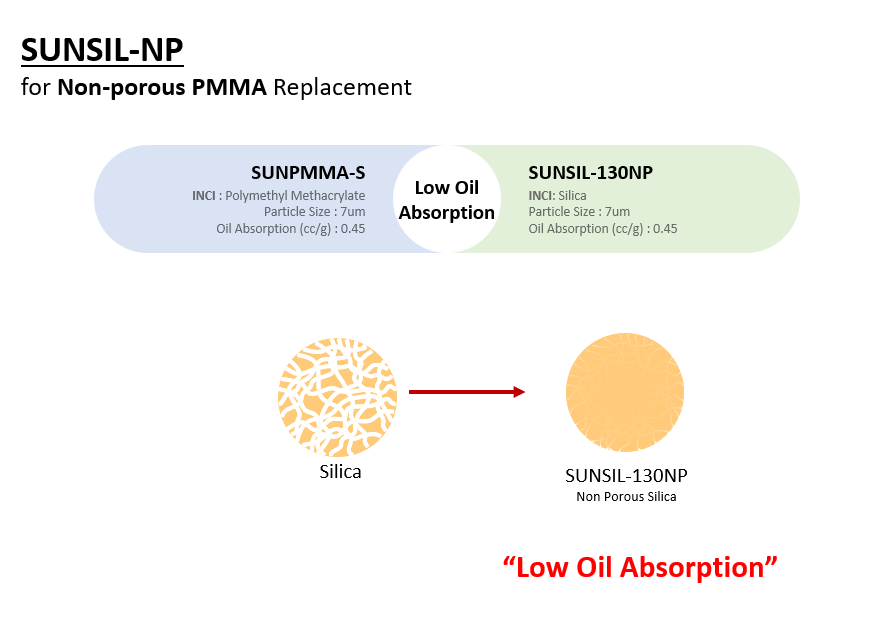 SUNSIL-NP
for Non-porous PMMA Replacement

SUNPMMA-S
INCI : Polymethyl Methacrylate
Particle Size : 7um
Oil Absorption (cc/g) : 0.45

Low Oil Absorption

SUNSIL-130NP
INCI: Silica
Particle Size : 7um
Oil Absorption (cc/g) : 0.45

Silica

SUNSIL-130NP
Non Porous Silica

“Low Oil Absorption”